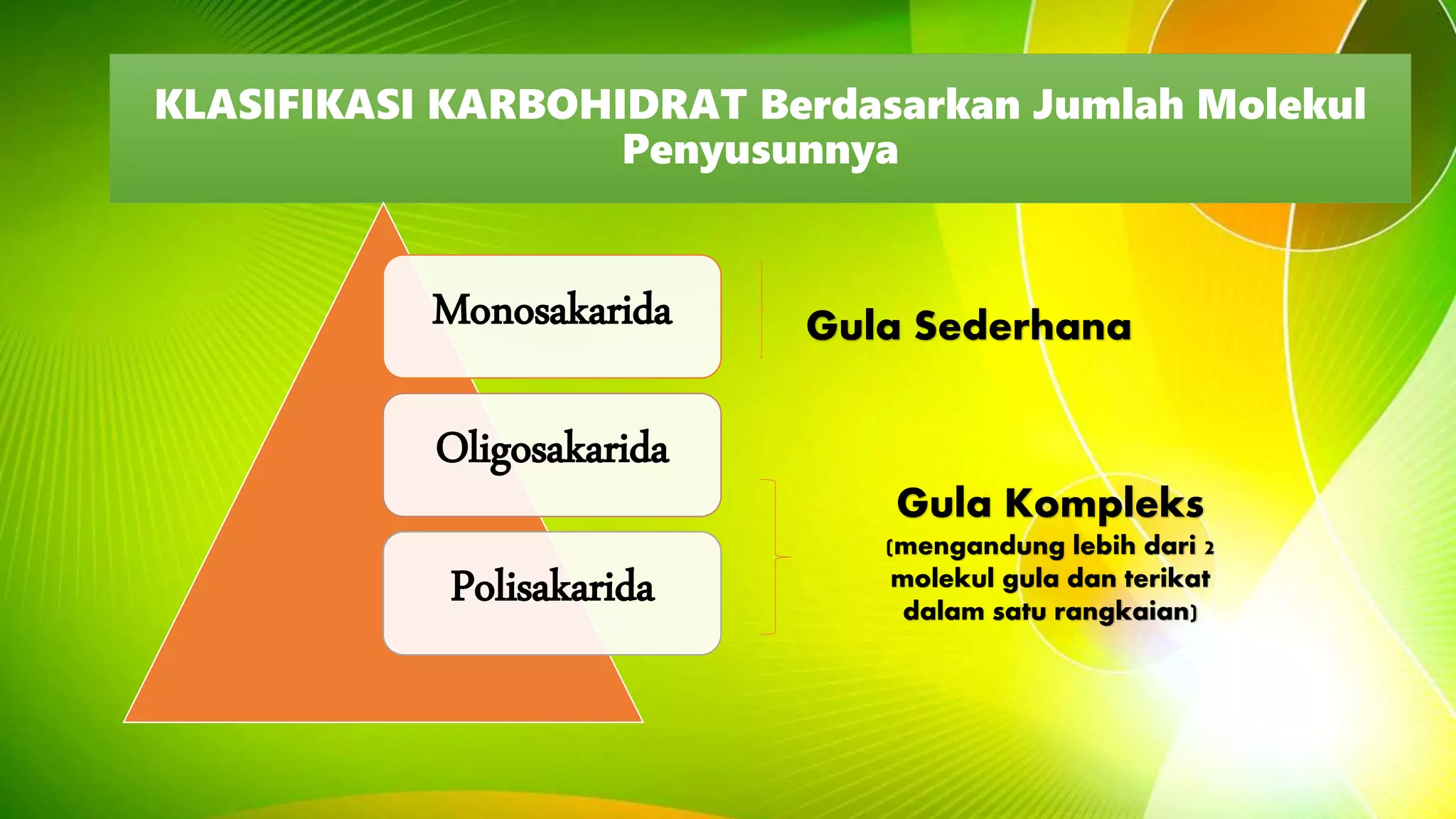 KLASIFIKASI KARBOHIDRAT Berdasarkan Jumlah Molekul Penyusunnya

Monosakarida

Oligosakarida

Polisakarida

Gula Sederhana

Gula Kompleks
(mengandung lebih dari 2 molekul gula dan terikat dalam satu rangkaian)